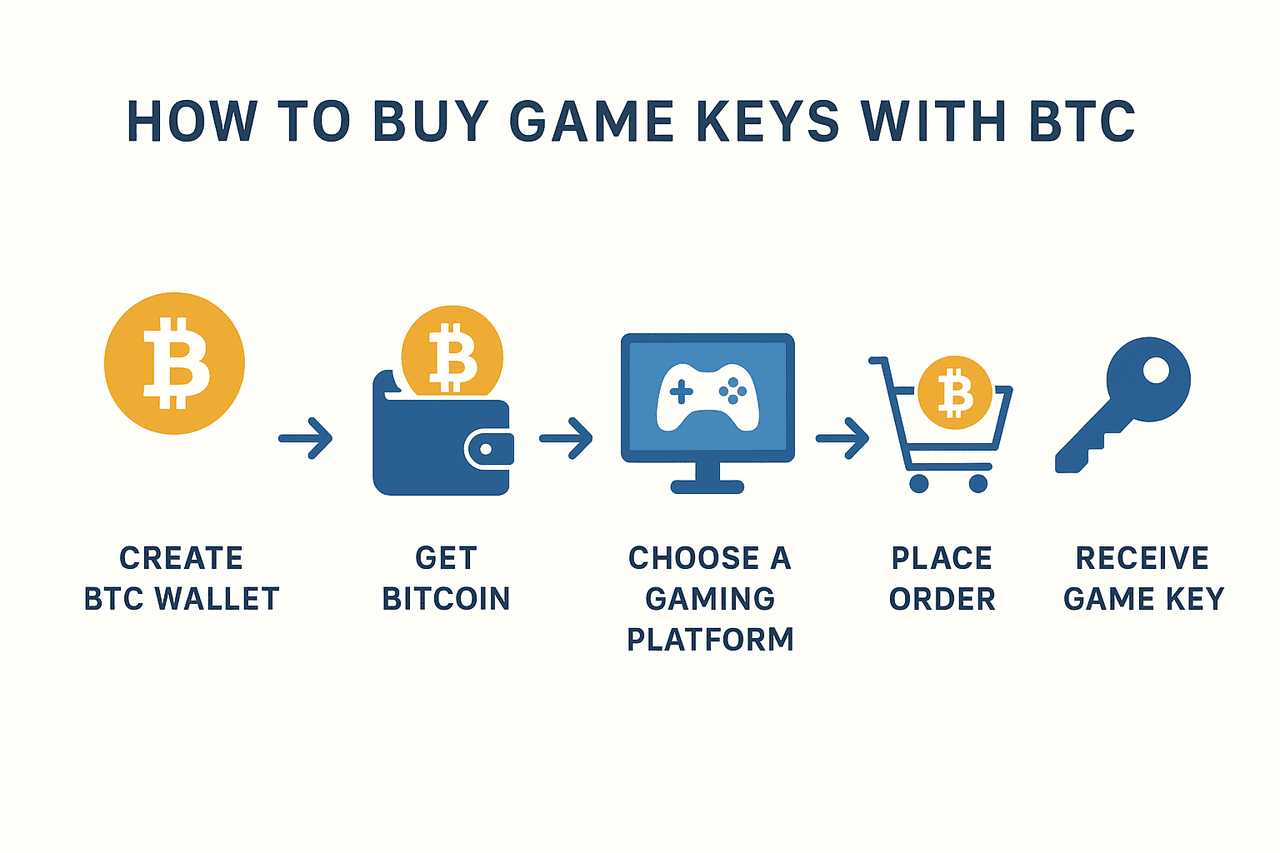 HOW TO BUY GAME KEYS WITH BTC

CREATE BTC WALLET

GET BITCOIN

CHOOSE A GAMING PLATFORM

PLACE ORDER

RECEIVE GAME KEY